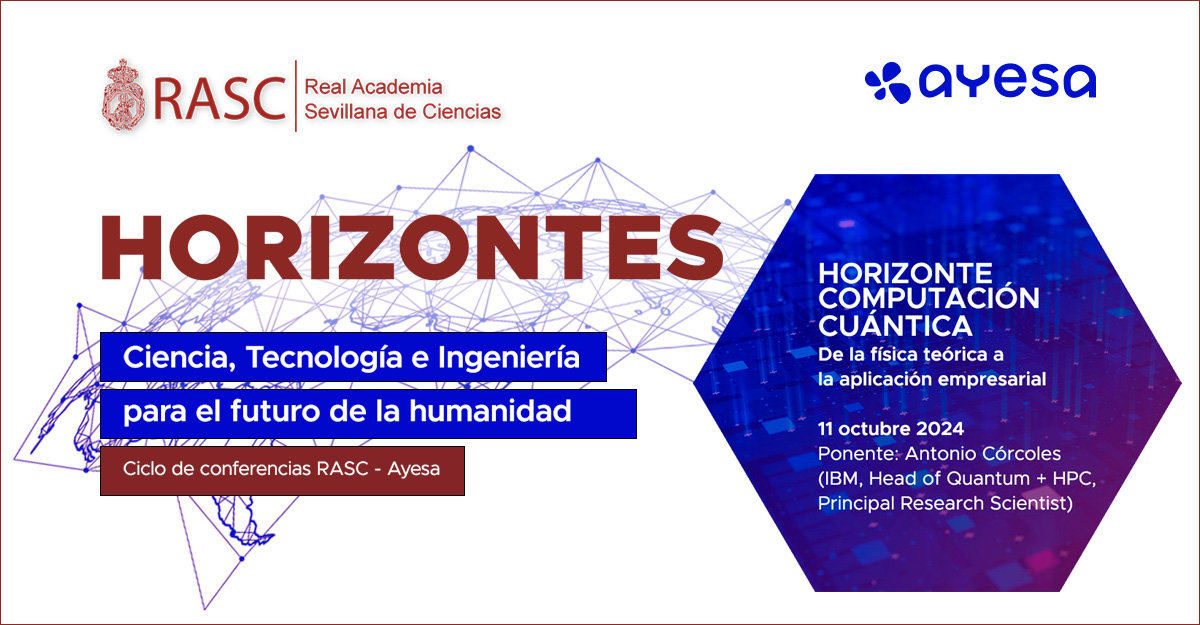 RASC Real Academia Sevillana de Ciencias

ayesa

HORIZONTES

Ciencia, Tecnología e Ingeniería para el futuro de la humanidad

Ciclo de conferencias RASC - Ayesa

HORIZONTE COMPUTACIÓN CUÁNTICA
De la física teórica a la aplicación empresarial

11 octubre 2024
Ponente: Antonio Córcoles (IBM, Head of Quantum + HPC, Principal Research Scientist)